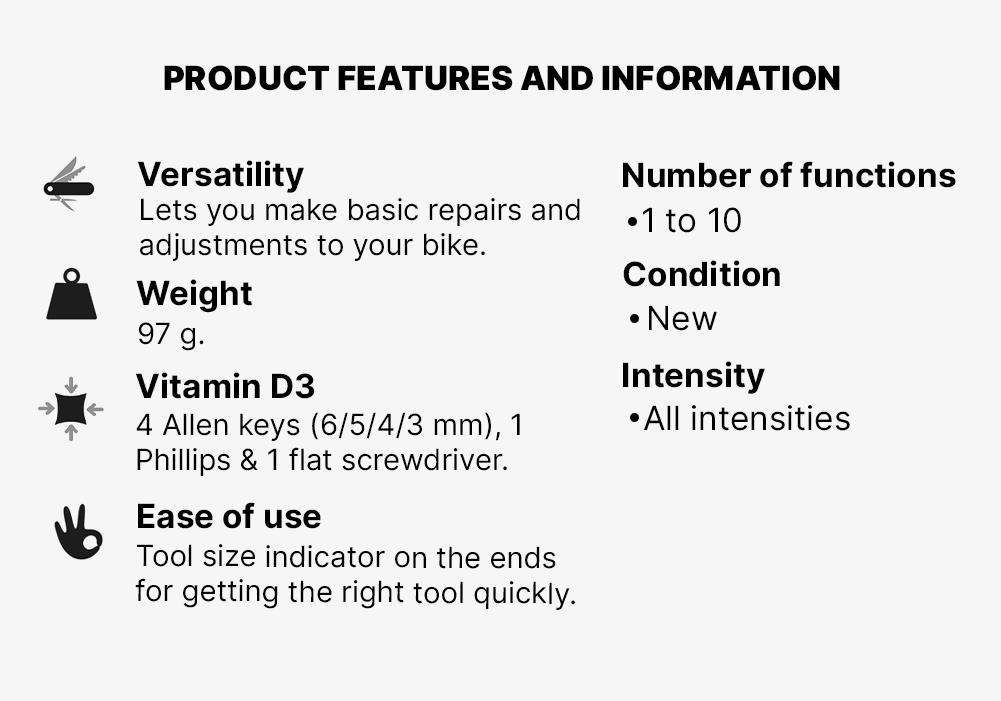 PRODUCT FEATURES AND INFORMATION

Versatility
Lets you make basic repairs and adjustments to your bike.

Weight
97 g.

Vitamin D3
4 Allen keys (6/5/4/3 mm), 1 Phillips & 1 flat screwdriver.

Ease of use
Tool size indicator on the ends for getting the right tool quickly.

Number of functions
•1 to 10

Condition
•New

Intensity
•All intensities